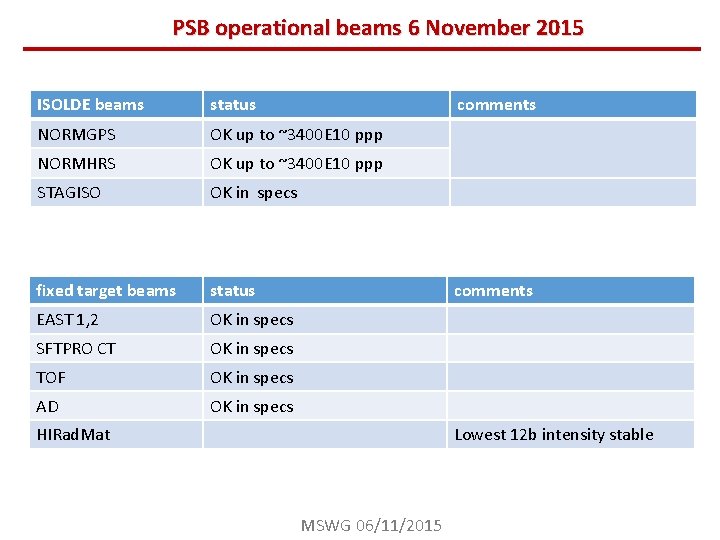 PSB operational beams 6 November 2015

| ISOLDE beams | status | comments |
|---|---|---|
| NORMGPS | OK up to ~3400E10 ppp | |
| NORMHRS | OK up to ~3400E10 ppp | |
| STAGISO | OK in specs | |

| fixed target beams | status | comments |
|---|---|---|
| EAST1,2 | OK in specs | |
| SFTPRO CT | OK in specs | |
| TOF | OK in specs | |
| AD | OK in specs | |
| HIRadMat | | Lowest 12b intensity stable |

MSWG 06/11/2015